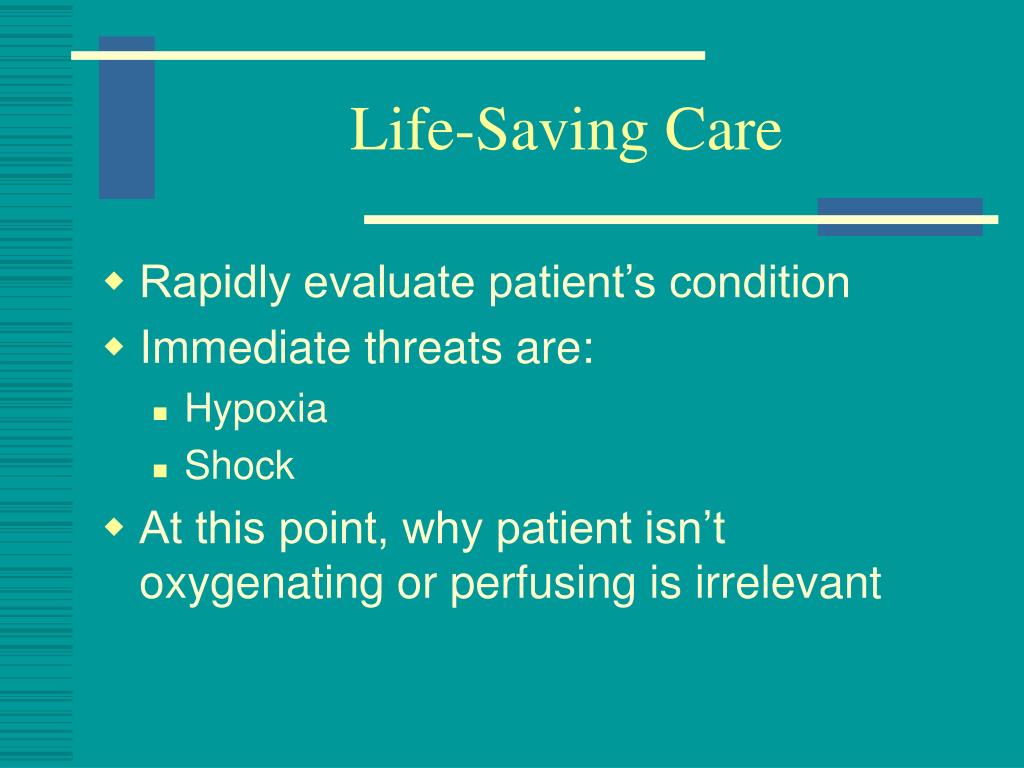 Life-Saving Care

Rapidly evaluate patient’s condition
Immediate threats are:
Hypoxia
Shock
At this point, why patient isn’t oxygenating or perfusing is irrelevant